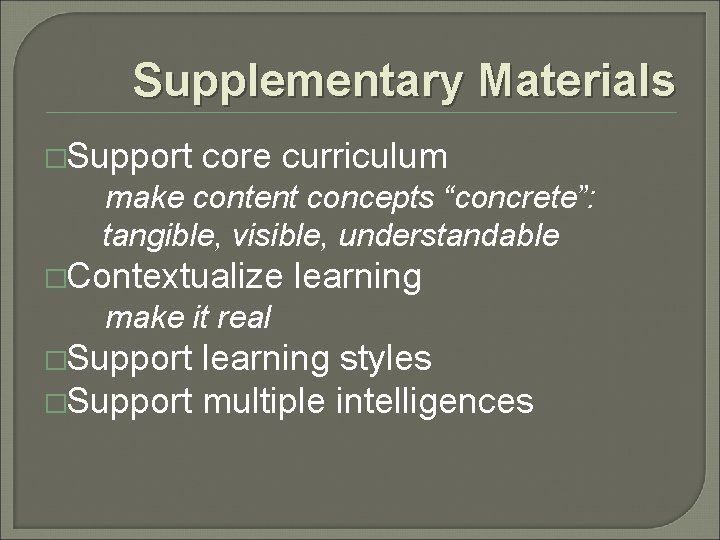 Supplementary Materials

□Support core curriculum

make content concepts “concrete”: tangible, visible, understandable

□Contextualize learning

make it real

□Support learning styles

□Support multiple intelligences